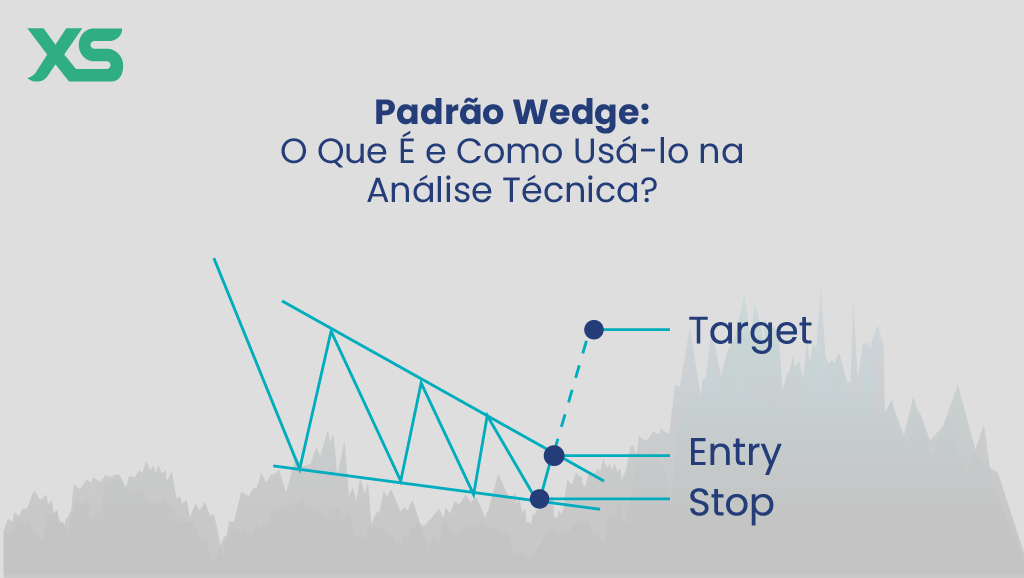 XS

Padrão Wedge:
O Que É e Como Usá-lo na Análise Técnica?

Target

Entry

Stop